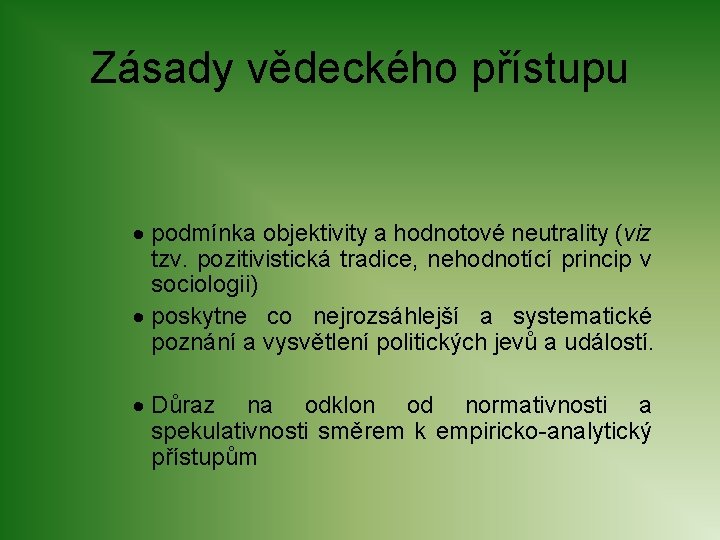 Zásady vědeckého přístupu

• podmínka objektivity a hodnotové neutrality (viz tzv. pozitivistická tradice, nehodnotící princip v sociologii)

• poskytne co nejrozsáhlejší a systematické poznání a vysvětlení politických jevů a událostí.

• Důraz na odklon od normativnosti a spekulativnosti směrem k empiricko-analytický přístupům